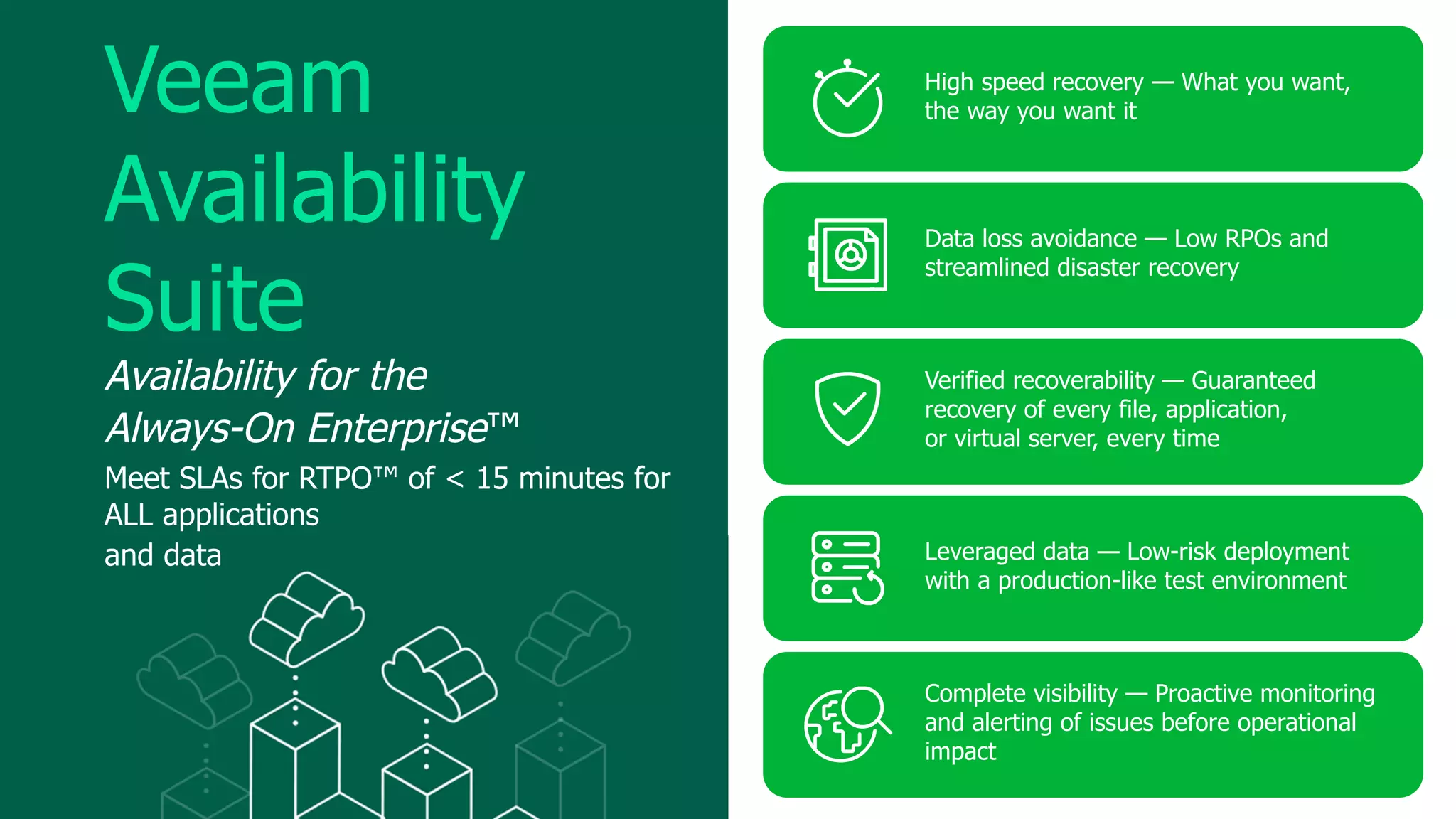 Veeam Availability Suite

Availability for the Always-On Enterprise™

Meet SLAs for RTPO™ of < 15 minutes for ALL applications
and data

High speed recovery — What you want, the way you want it

Data loss avoidance — Low RPOs and streamlined disaster recovery

Verified recoverability — Guaranteed recovery of every file, application, or virtual server, every time

Leveraged data — Low-risk deployment with a production-like test environment

Complete visibility — Proactive monitoring and alerting of issues before operational impact